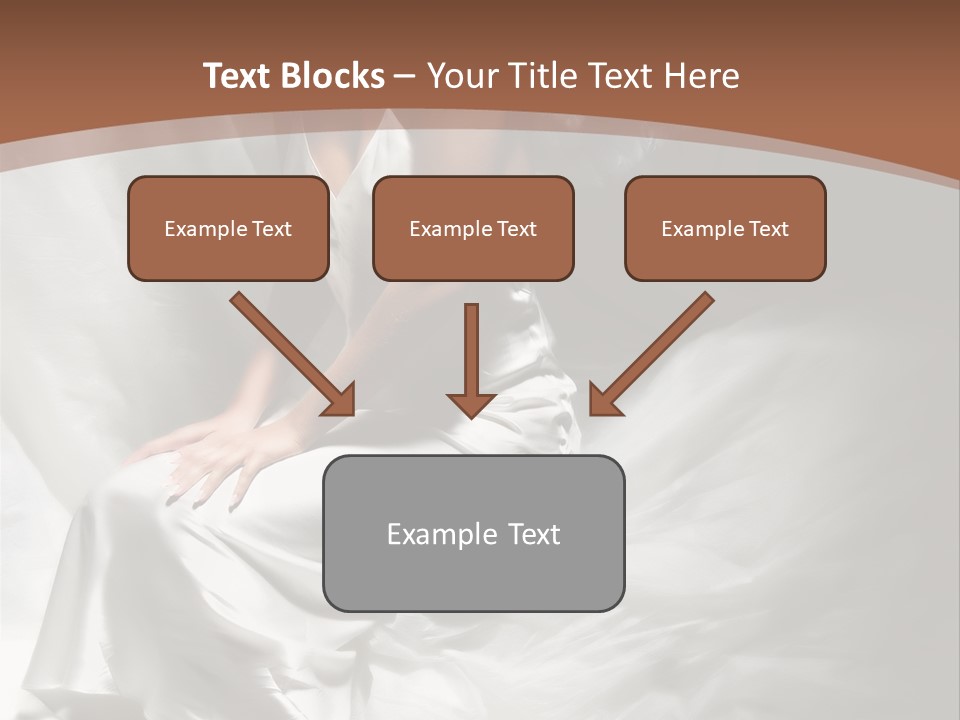 Text Blocks – Your Title Text Here

Example Text

Example Text

Example Text

Example Text